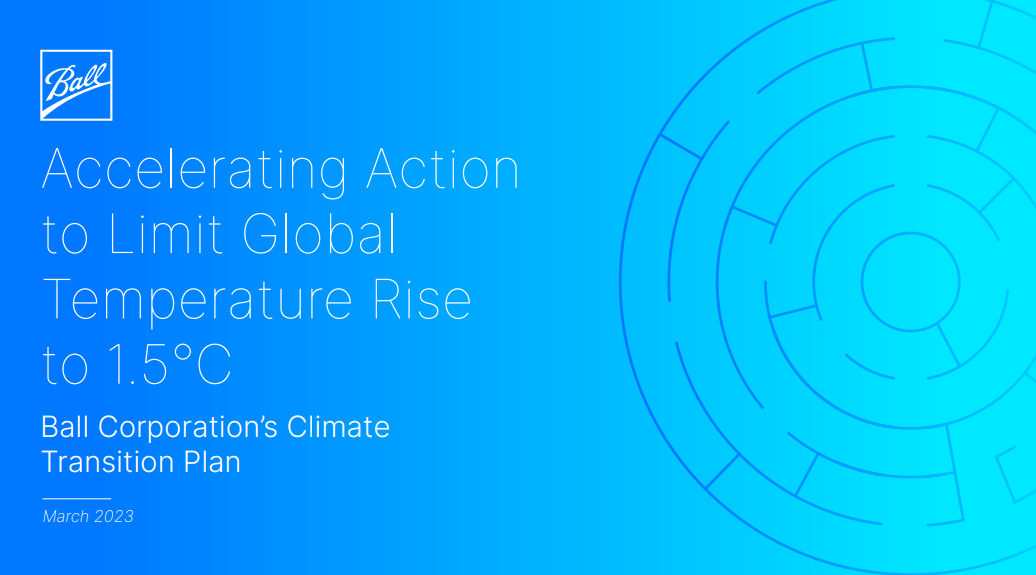 Ball

Accelerating Action to Limit Global Temperature Rise to 1.5°C

Ball Corporation's Climate Transition Plan

March 2023